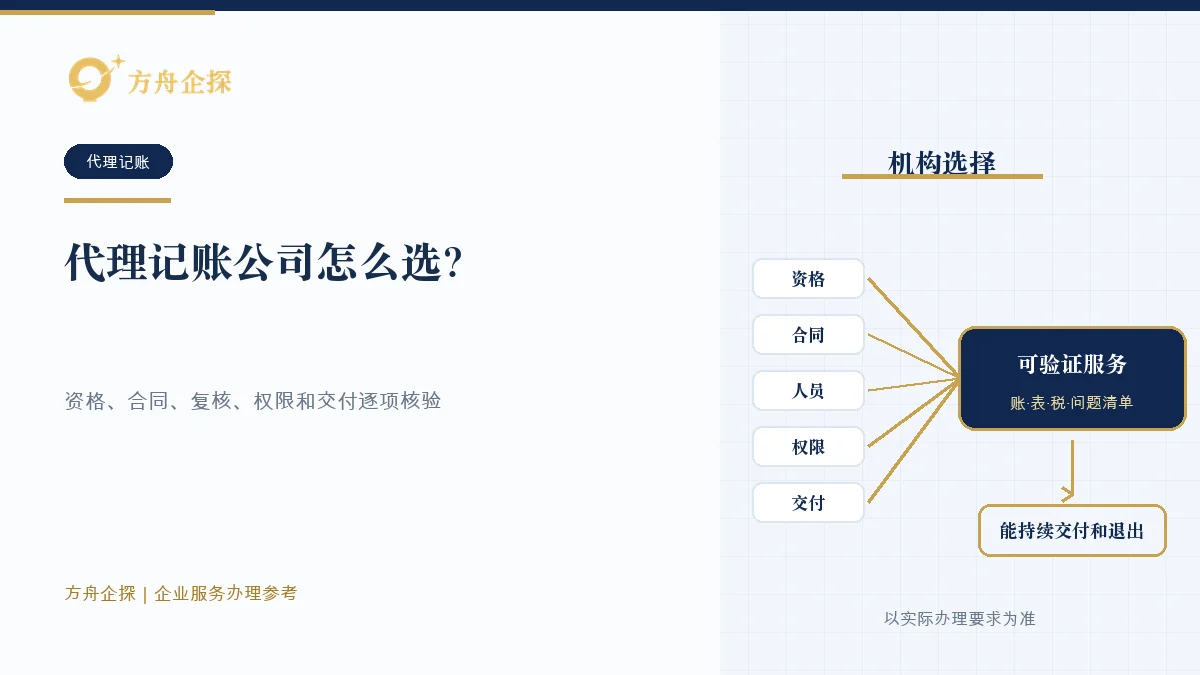 方舟企探

代理记账

代理记账公司怎么选?

资格、合同、复核、权限和交付逐项核验

方舟企探 | 企业服务办理参考

机构选择

资格

合同

人员

权限

交付

可验证服务

账·表·税·问题清单

能持续交付和退出

以实际办理要求为准